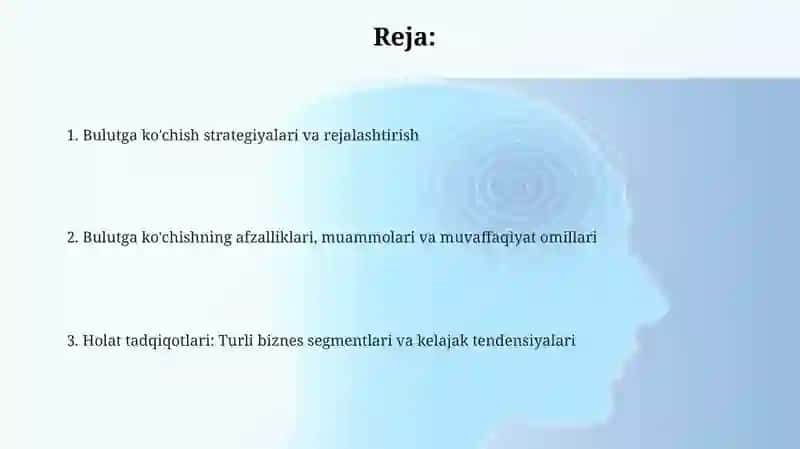 Reja:

1. Bulutga ko'chish strategiyalari va rejalashtirish

2. Bulutga ko'chishning afzalliklari, muammolari va muvaffaqiyat omillari

3. Holat tadqiqotlari: Turli biznes segmentlari va kelajak tendensiyalari